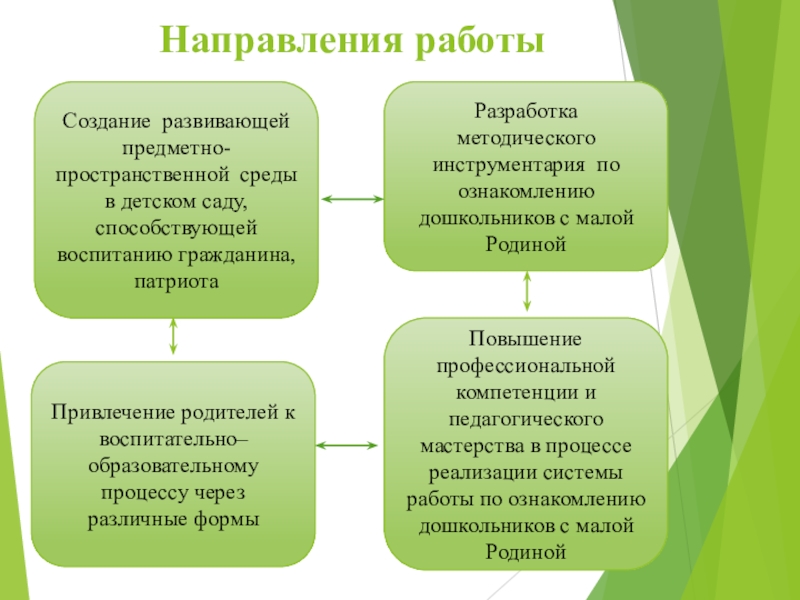 Направления работы

Создание развивающей предметно-пространственной среды в детском саду, способствующей воспитанию гражданина, патриота

Разработка методического инструментария по ознакомлению дошкольников с малой Родиной

Привлечение родителей к воспитательно–образовательному процессу через различные формы

Повышение профессиональной компетенции и педагогического мастерства в процессе реализации системы работы по ознакомлению дошкольников с малой Родиной